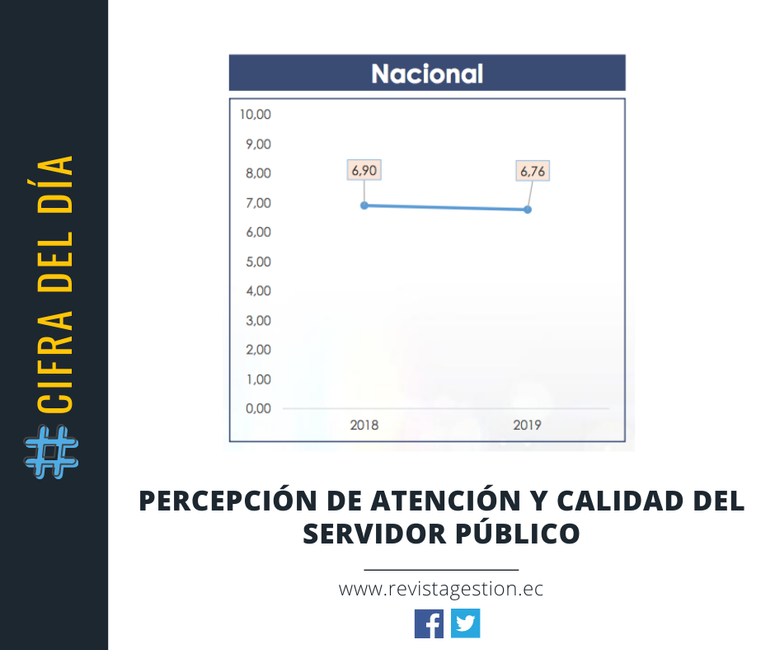 #CIFRA DEL DÍA

Nacional

10,00
9,00
8,00
7,00
6,00
5,00
4,00
3,00
2,00
1,00
0,00

6,90
6,76

2018
2019

PERCEPCIÓN DE ATENCIÓN Y CALIDAD DEL SERVIDOR PÚBLICO

www.revistagestion.ec